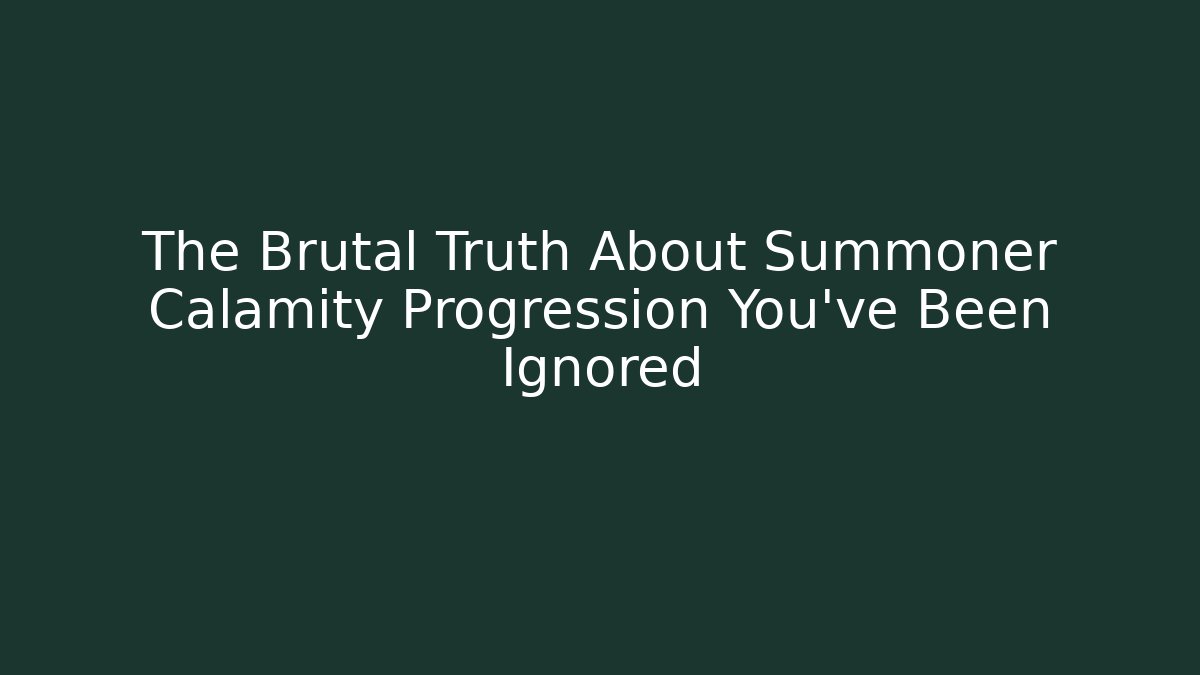 The Brutal Truth About Summoner Calamity Progression You've Been Ignored